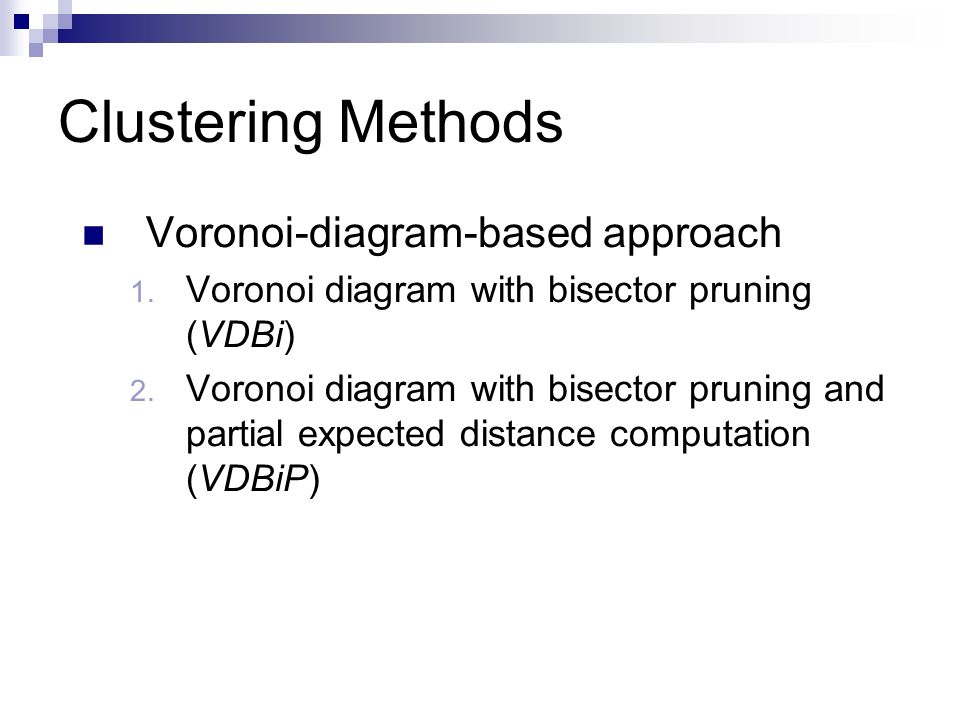 Clustering Methods

Voronoi-diagram-based approach

1. Voronoi diagram with bisector pruning (VDBi)
2. Voronoi diagram with bisector pruning and partial expected distance computation (VDBiP)